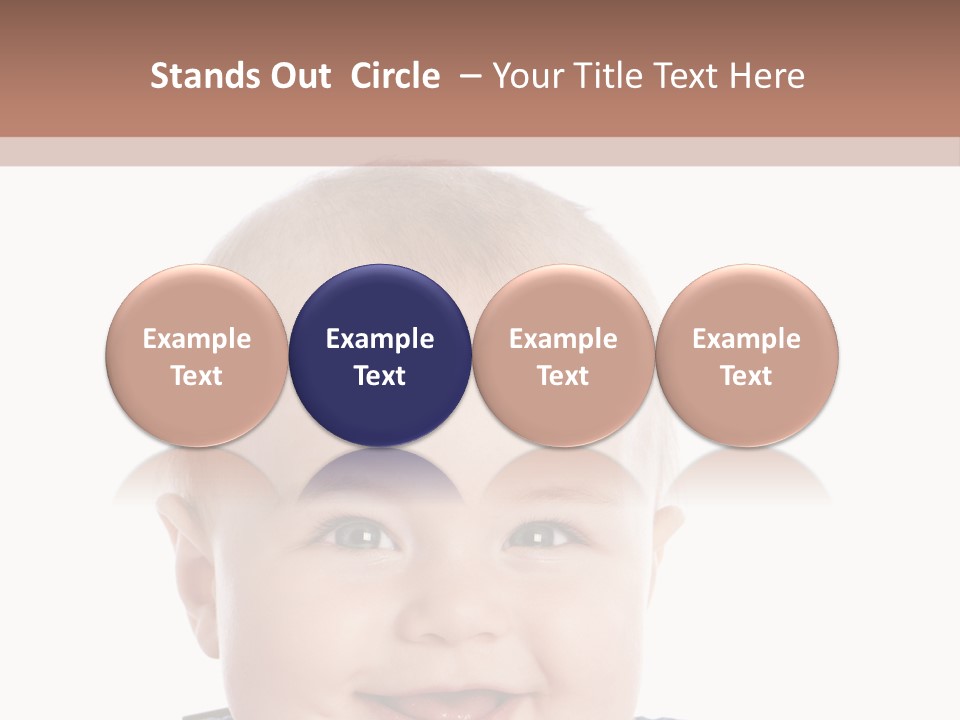 Stands Out Circle – Your Title Text Here

Example Text

Example Text

Example Text

Example Text